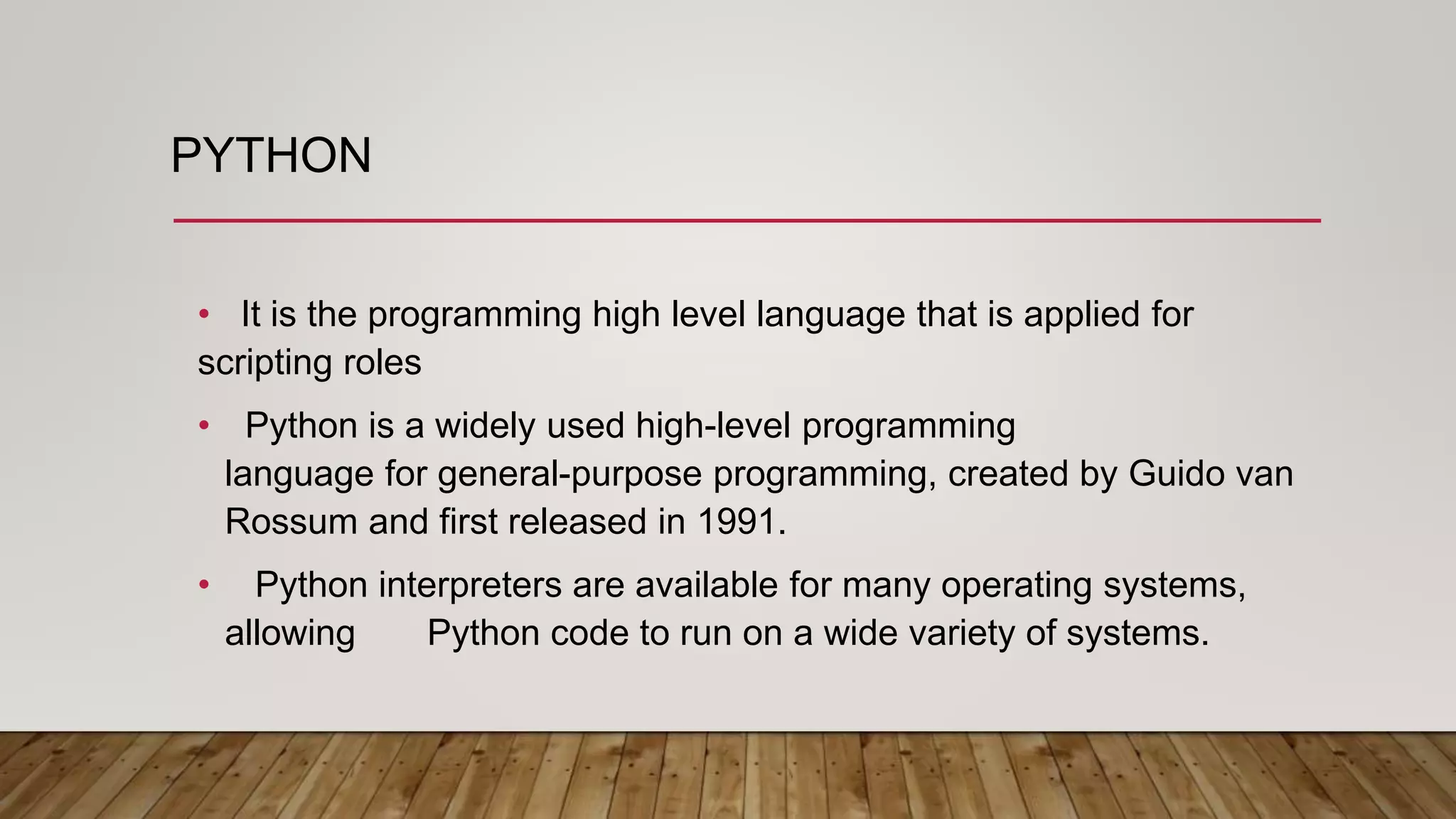 PYTHON

• It is the programming high level language that is applied for scripting roles

• Python is a widely used high-level programming language for general-purpose programming, created by Guido van Rossum and first released in 1991.

• Python interpreters are available for many operating systems, allowing Python code to run on a wide variety of systems.